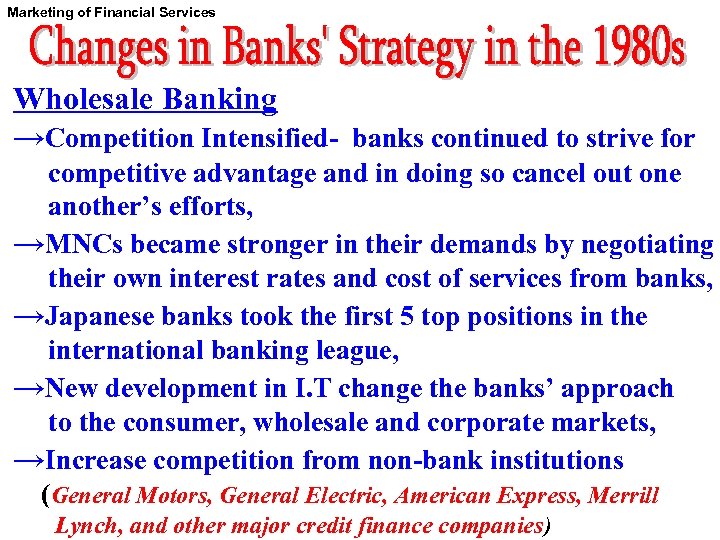 Marketing of Financial Services

Changes in Banks' Strategy in the 1980s

Wholesale Banking

→Competition Intensified- banks continued to strive for competitive advantage and in doing so cancel out one another's efforts,

→MNCs became stronger in their demands by negotiating their own interest rates and cost of services from banks,

→Japanese banks took the first 5 top positions in the international banking league,

→New development in I.T change the banks' approach to the consumer, wholesale and corporate markets,

→Increase competition from non-bank institutions (General Motors, General Electric, American Express, Merrill Lynch, and other major credit finance companies)